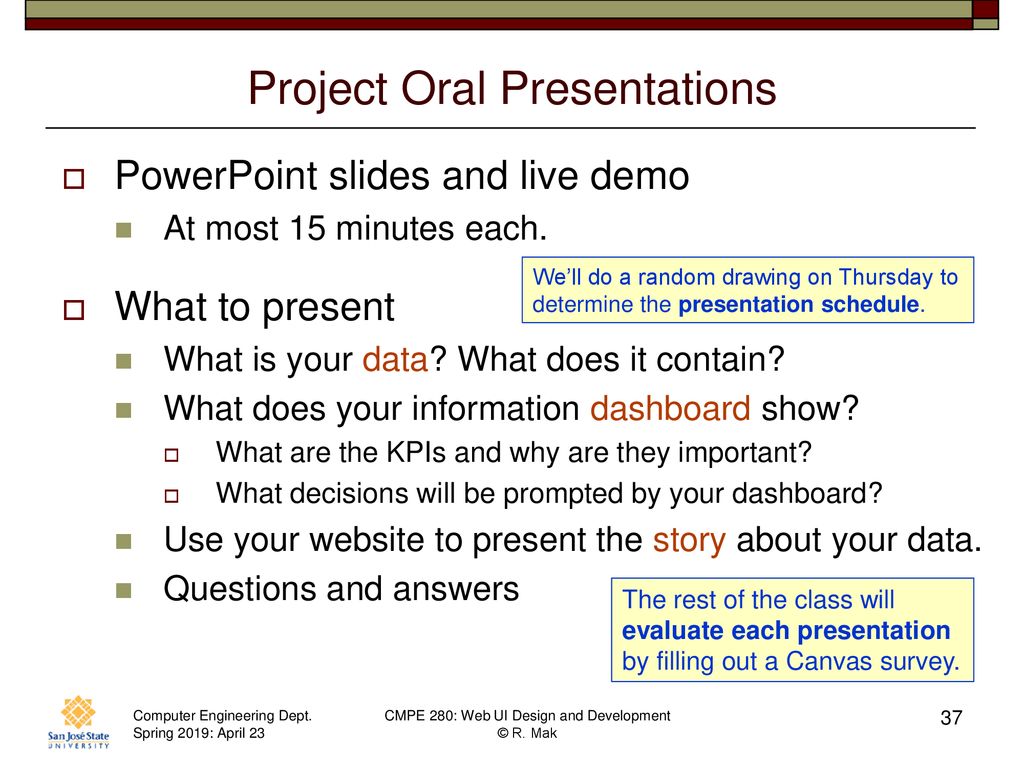 Project Oral Presentations

PowerPoint slides and live demo

At most 15 minutes each.

We'll do a random drawing on Thursday to determine the presentation schedule.

What to present

What is your data? What does it contain?

What does your information dashboard show?

What are the KPIs and why are they important?

What decisions will be prompted by your dashboard?

Use your website to present the story about your data.

Questions and answers

The rest of the class will evaluate each presentation by filling out a Canvas survey.

San José State UNIVERSITY

Computer Engineering Dept.
Spring 2019: April 23

CMPE 280: Web UI Design and Development
© R. Mak

37